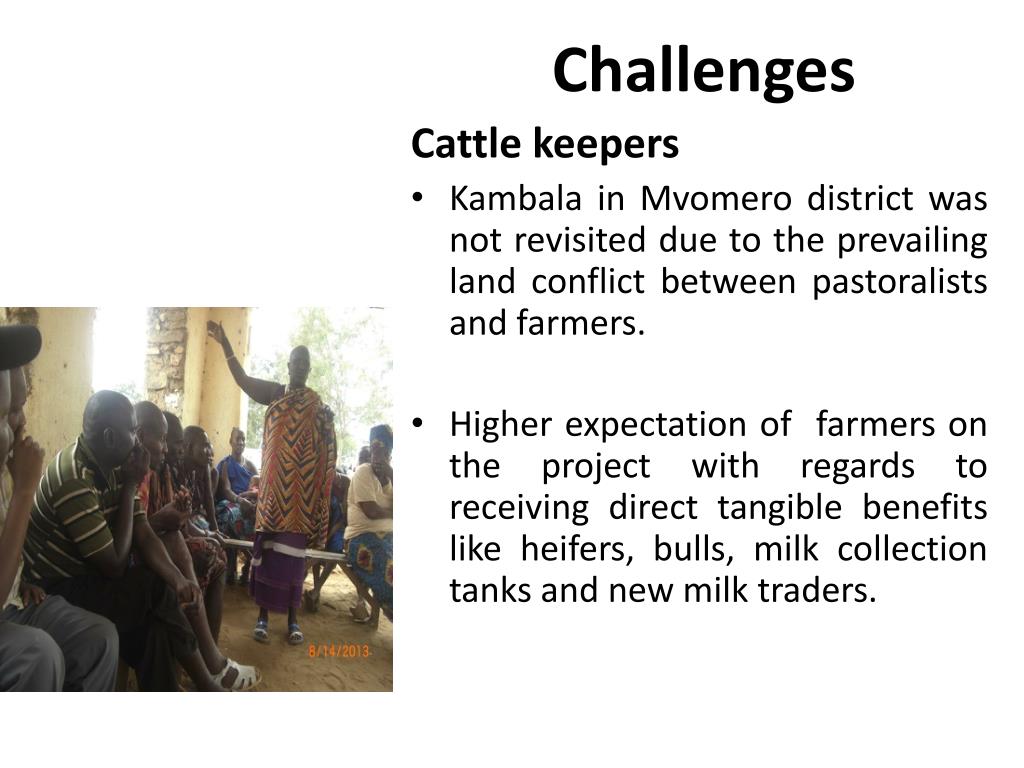 Challenges

Cattle keepers

• Kambala in Mvomero district was not revisited due to the prevailing land conflict between pastoralists and farmers.

• Higher expectation of farmers on the project with regards to receiving direct tangible benefits like heifers, bulls, milk collection tanks and new milk traders.

8/14/2013